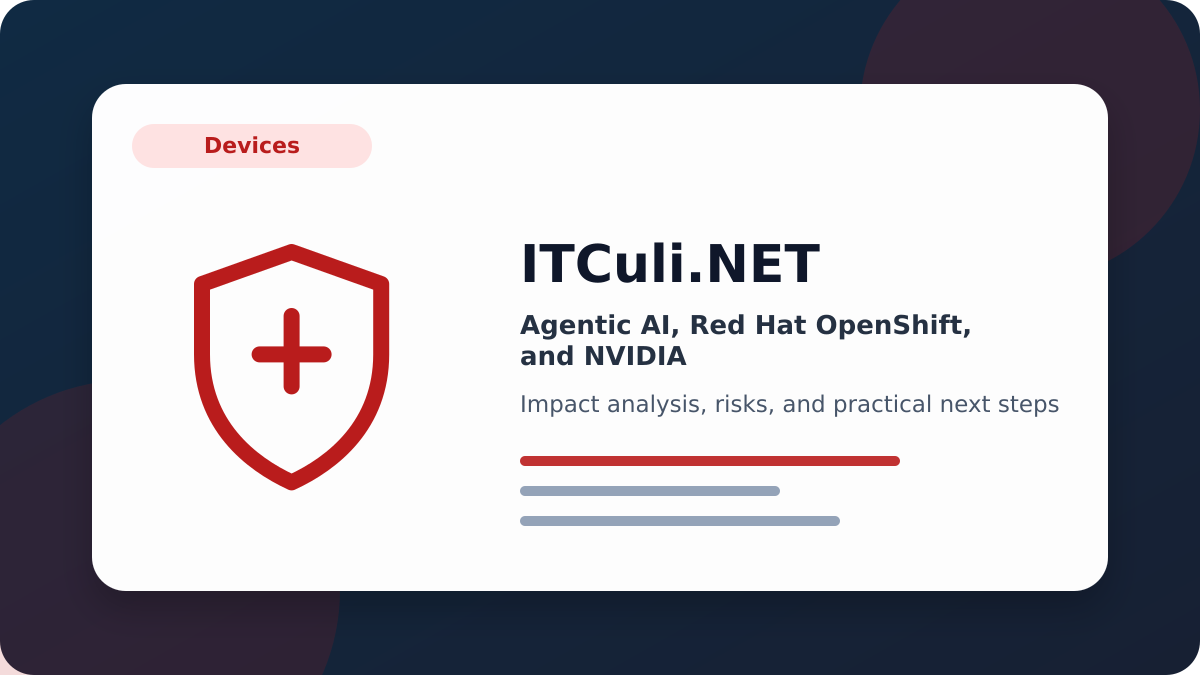 Devices

ITCuli.NET

Agentic AI, Red Hat OpenShift, and NVIDIA

Impact analysis, risks, and practical next steps